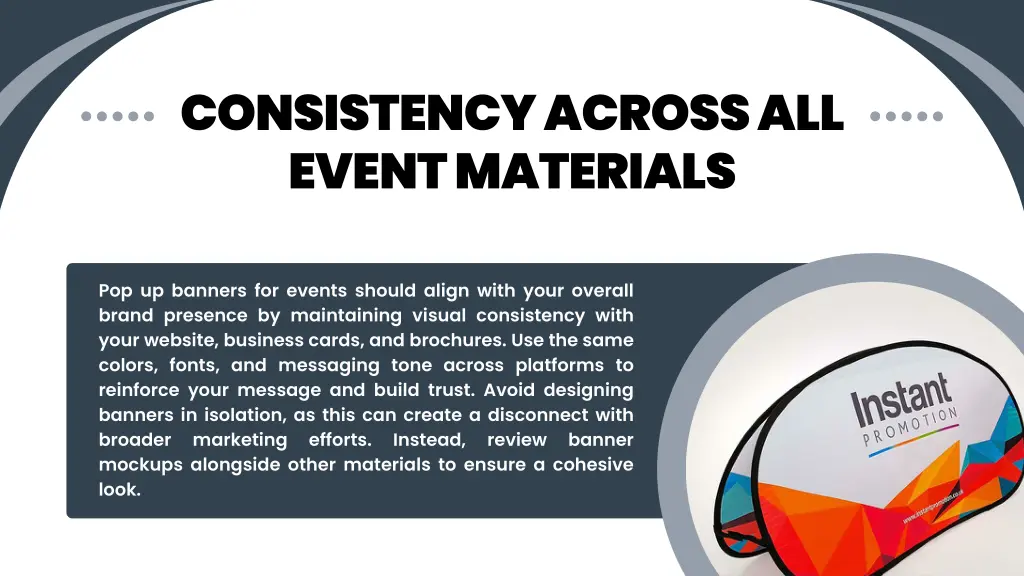 CONSISTENCY ACROSS ALL EVENT MATERIALS

Pop up banners for events should align with your overall brand presence by maintaining visual consistency with your website, business cards, and brochures. Use the same colors, fonts, and messaging tone across platforms to reinforce your message and build trust. Avoid designing banners in isolation, as this can create a disconnect with broader marketing efforts. Instead, review banner mockups alongside other materials to ensure a cohesive look.

Instant PROMOTION

www.instantpromotion.co.uk